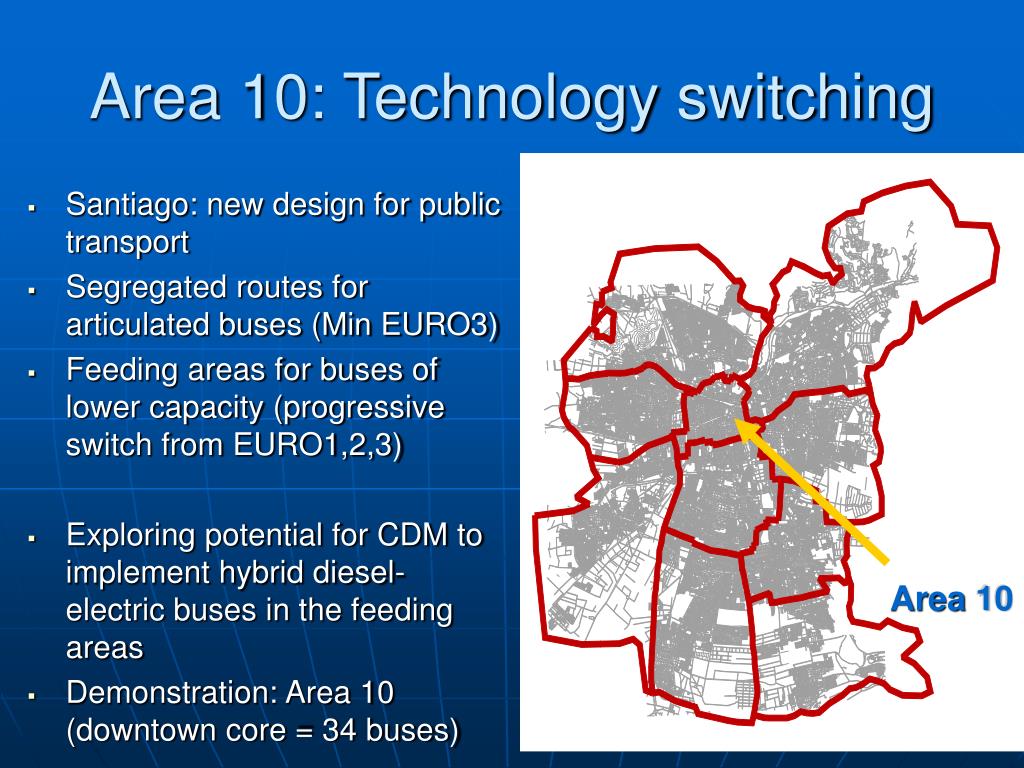 Area 10: Technology switching

- Santiago: new design for public transport
- Segregated routes for articulated buses (Min EURO3)
- Feeding areas for buses of lower capacity (progressive switch from EURO1,2,3)

- Exploring potential for CDM to implement hybrid diesel-electric buses in the feeding areas
- Demonstration: Area 10 (downtown core = 34 buses)

Area 10